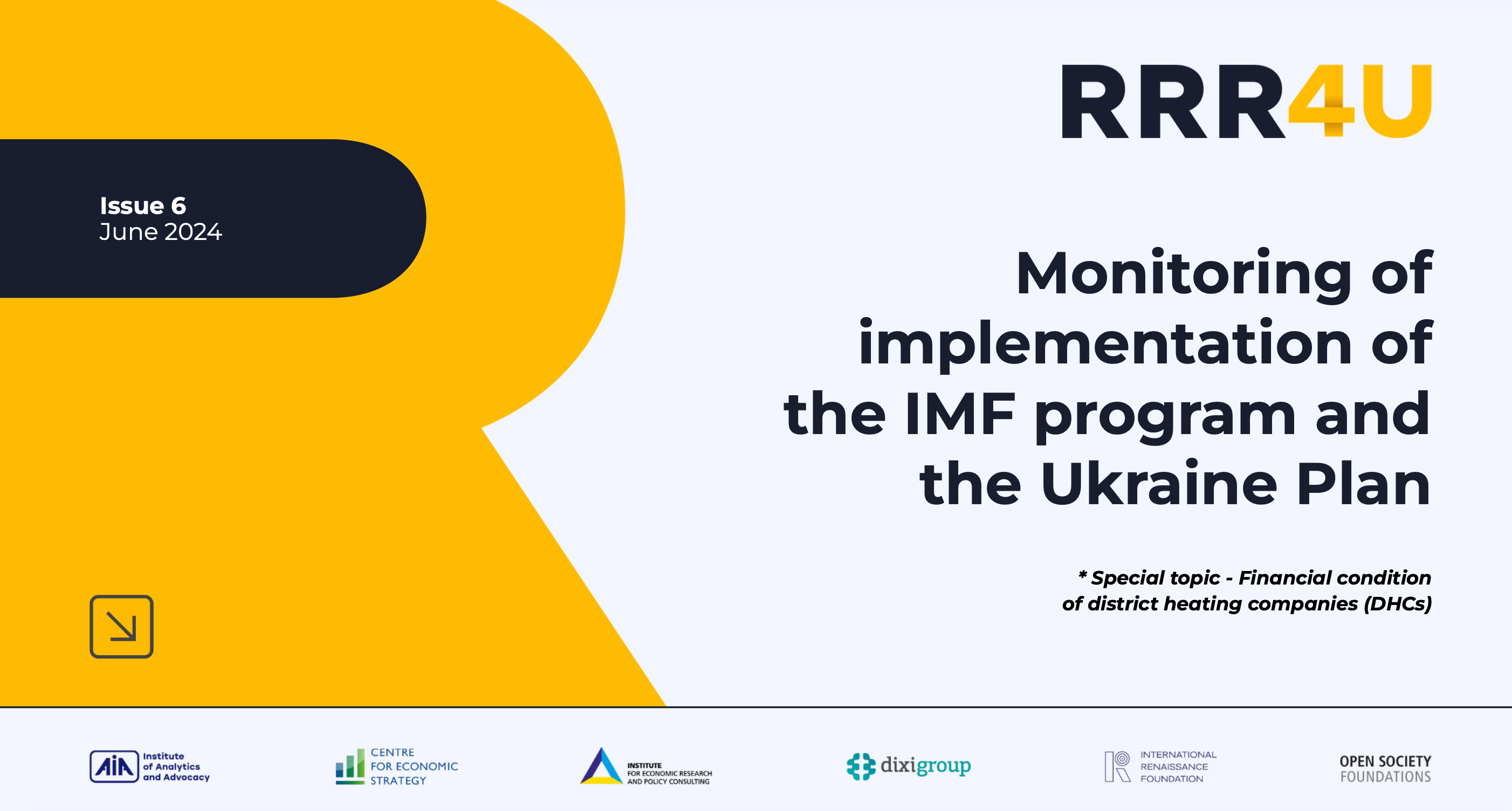 RRR4U

Issue 6
June 2024

Monitoring of implementation of the IMF program and the Ukraine Plan

* Special topic - Financial condition of district heating companies (DHCs)

AIA Institute of Analytics and Advocacy

CENTRE FOR ECONOMIC STRATEGY

INSTITUTE FOR ECONOMIC RESEARCH AND POLICY CONSULTING

dixigroup

INTERNATIONAL RENAISSANCE FOUNDATION

OPEN SOCIETY FOUNDATIONS